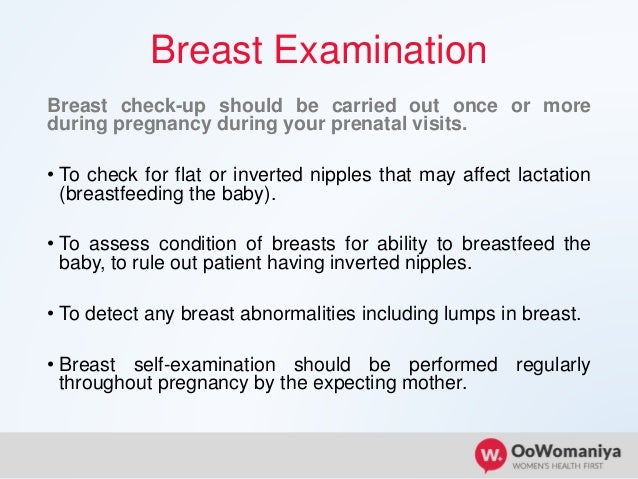 Breast Examination

Breast check-up should be carried out once or more during pregnancy during your prenatal visits.

• To check for flat or inverted nipples that may affect lactation (breastfeeding the baby).

• To assess condition of breasts for ability to breastfeed the baby, to rule out patient having inverted nipples.

• To detect any breast abnormalities including lumps in breast.

• Breast self-examination should be performed regularly throughout pregnancy by the expecting mother.

W. OoWomaniya
WOMEN'S HEALTH FIRST